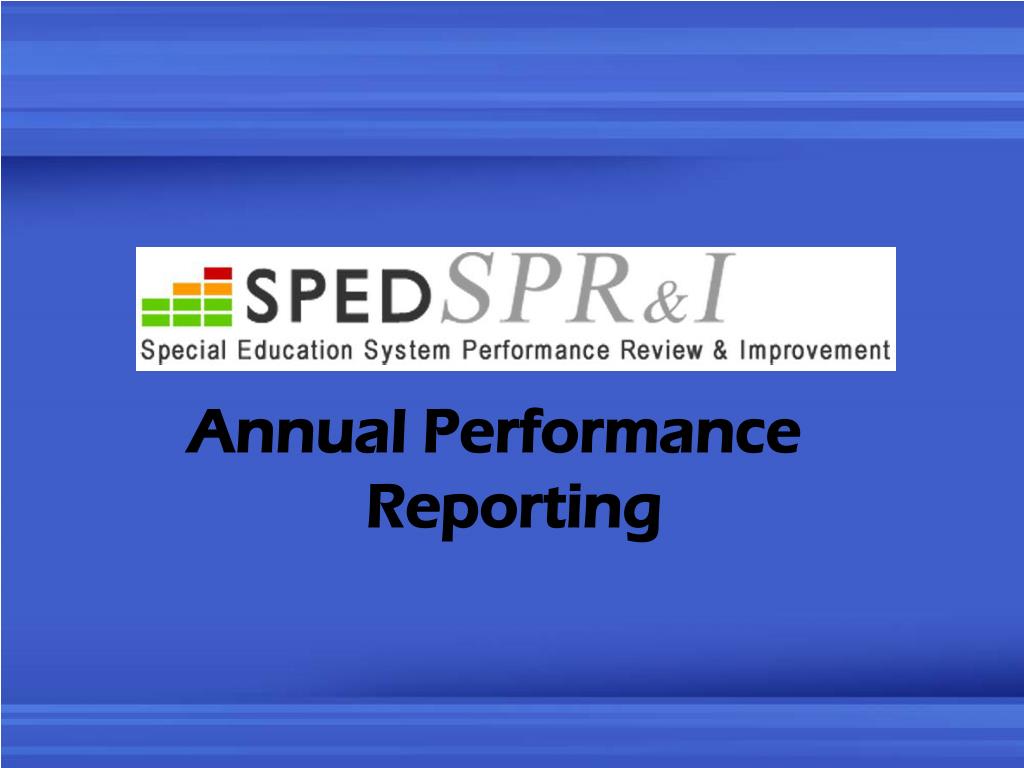 SPED SPR&I
Special Education System Performance Review & Improvement

Annual Performance Reporting